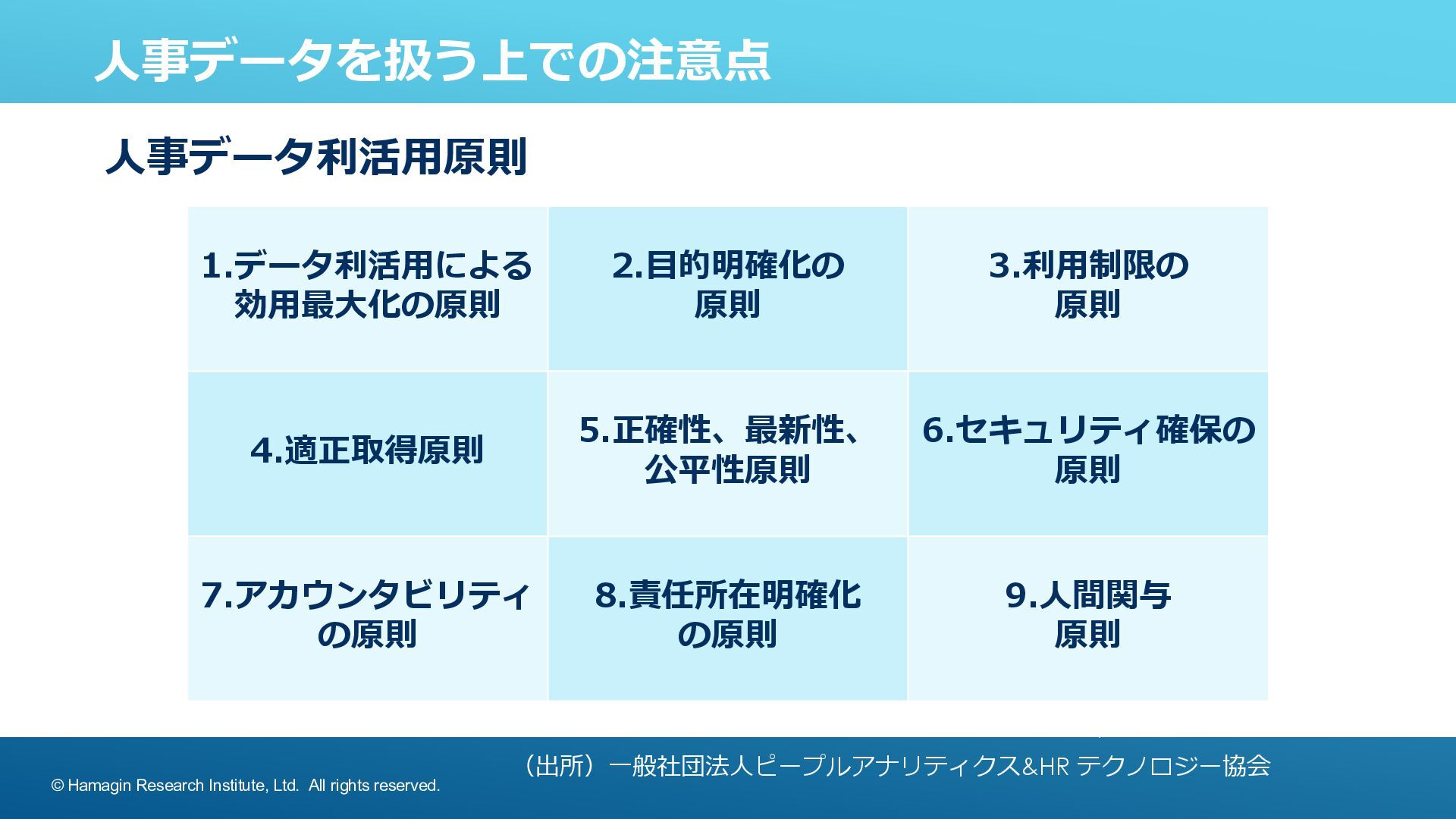 人事データを扱う上での注意点

人事データ利活用原則

| 1.データ利活用による効用最大化の原則 | 2.目的明確化の原則 | 3.利用制限の原則 |
|---|---|---|
| 4.適正取得原則 | 5.正確性、最新性、公平性原則 | 6.セキュリティ確保の原則 |
| 7.アカウンタビリティの原則 | 8.責任所在明確化の原則 | 9.人間関与原則 |

（出所）一般社団法人ピープルアナリティクス&HR テクノロジー協会

© Hamagin Research Institute, Ltd. All rights reserved.